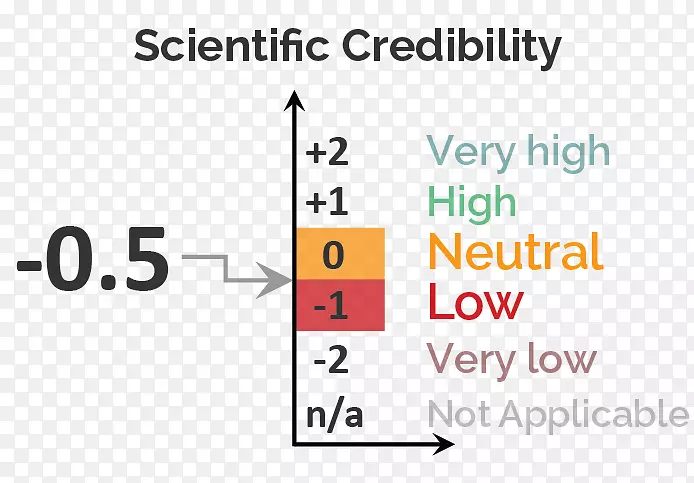 Scientific Credibility

-0.5

+2 Very high
+1 High
0 Neutral
-1 Low
-2 Very low
n/a Not Applicable